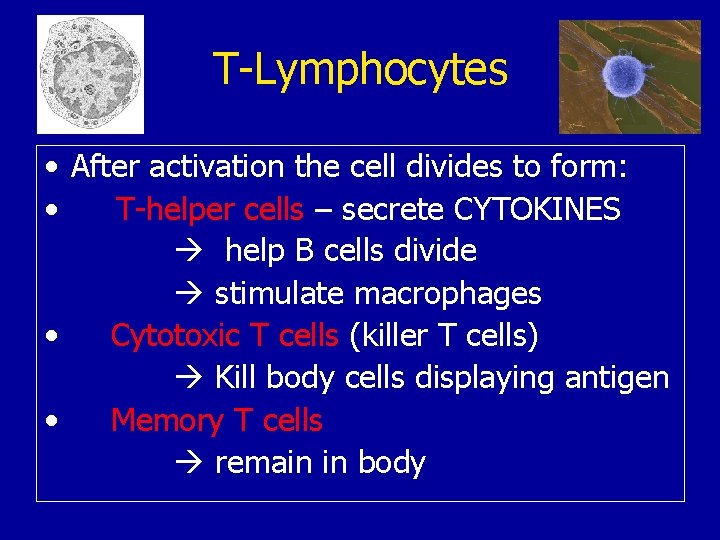 T-Lymphocytes

• After activation the cell divides to form:

• T-helper cells – secrete CYTOKINES

→ help B cells divide

→ stimulate macrophages

• Cytotoxic T cells (killer T cells)

→ Kill body cells displaying antigen

• Memory T cells

→ remain in body